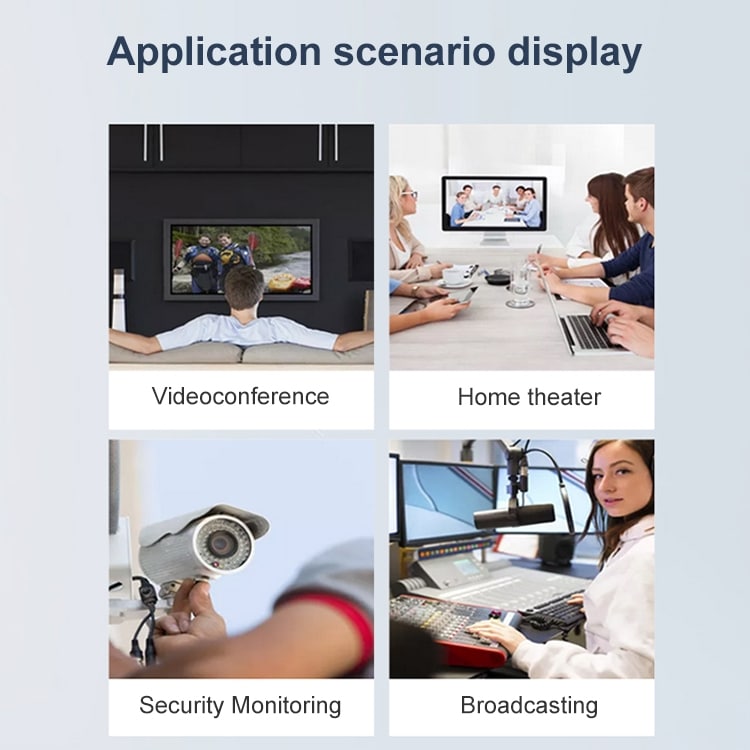 Application scenario display

Videoconference

Home theater

Security Monitoring

Broadcasting